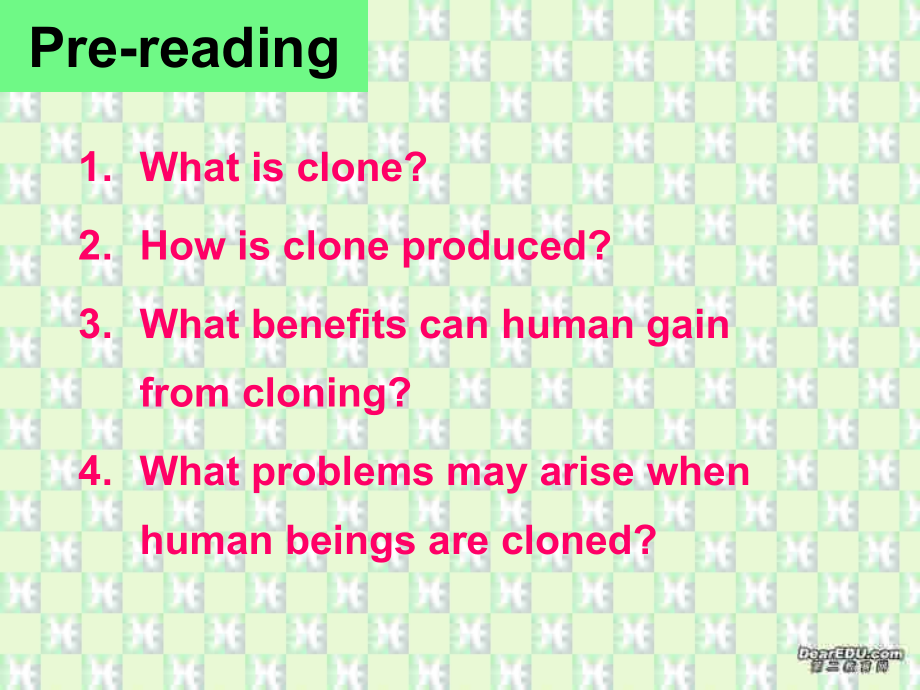 Pre-reading

1. What is clone?
2. How is clone produced?
3. What benefits can human gain from cloning?
4. What problems may arise when human beings are cloned?

DearEDU.com
第二教育网